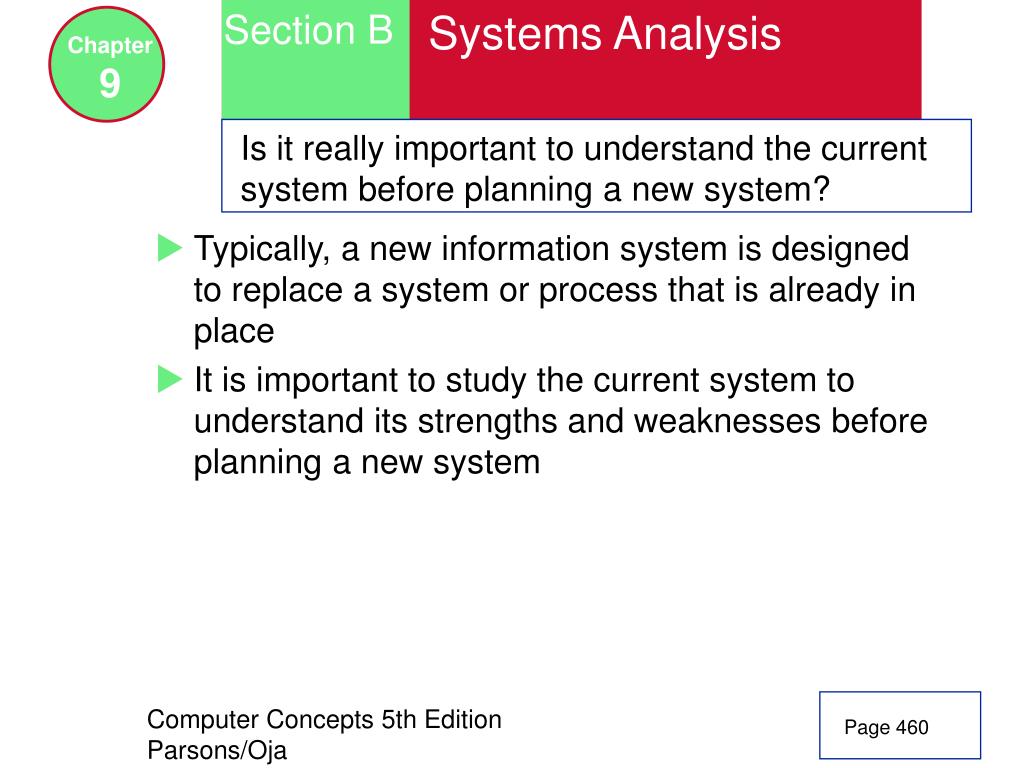 Chapter
9

Section B

Systems Analysis

Is it really important to understand the current system before planning a new system?

Typically, a new information system is designed to replace a system or process that is already in place

It is important to study the current system to understand its strengths and weaknesses before planning a new system

Computer Concepts 5th Edition
Parsons/Oja

Page 460